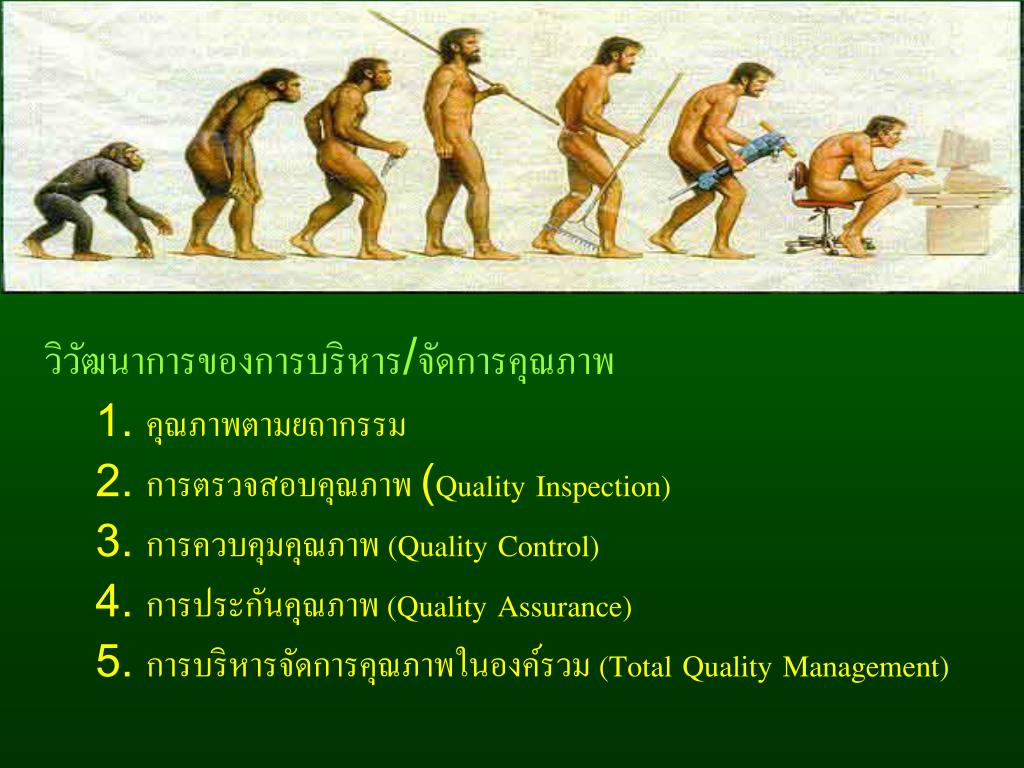 วิวัฒนาการของการบริหาร/จัดการคุณภาพ

1. คุณภาพตามยถากรรม
2. การตรวจสอบคุณภาพ (Quality Inspection)
3. การควบคุมคุณภาพ (Quality Control)
4. การประกันคุณภาพ (Quality Assurance)
5. การบริหารจัดการคุณภาพในองค์รวม (Total Quality Management)